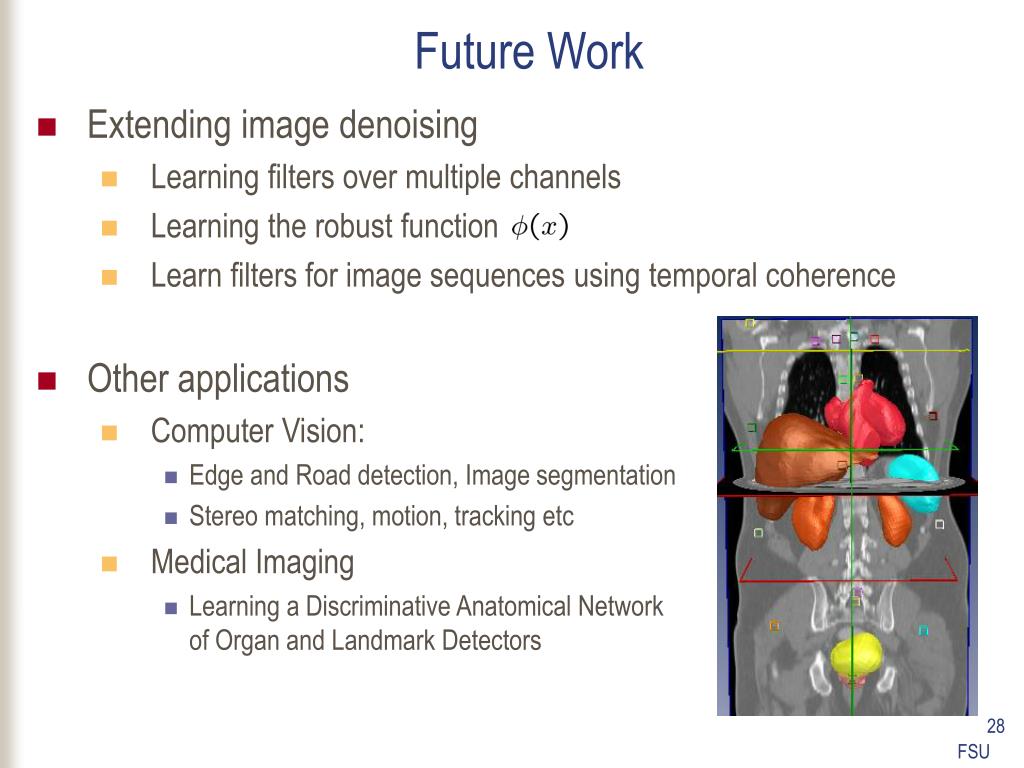 Future Work

Extending image denoising

Learning filters over multiple channels

Learning the robust function $\phi(x)$

Learn filters for image sequences using temporal coherence

Other applications

Computer Vision:

Edge and Road detection, Image segmentation

Stereo matching, motion, tracking etc

Medical Imaging

Learning a Discriminative Anatomical Network of Organ and Landmark Detectors

28

FSU